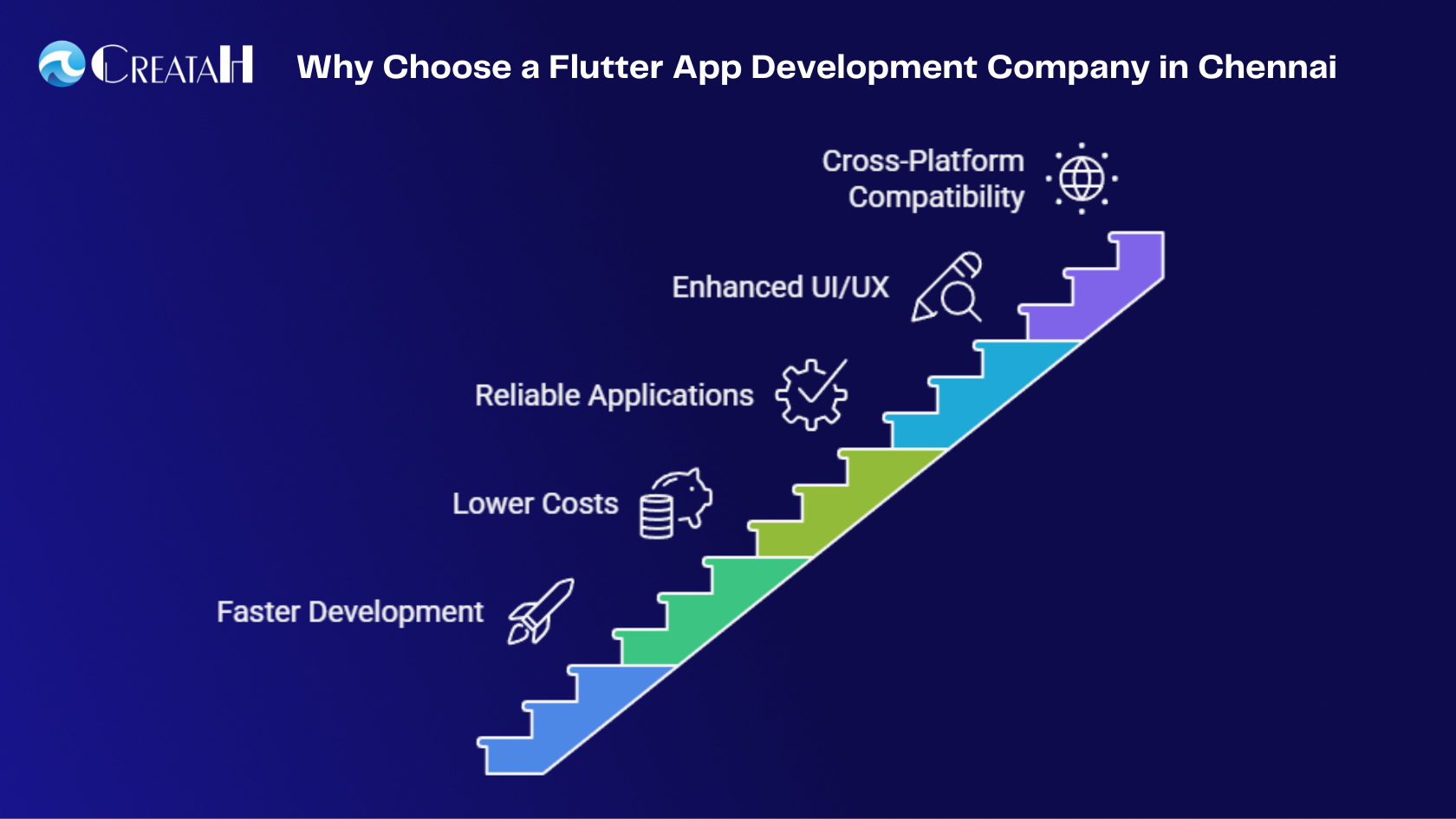 CREATAH

Why Choose a Flutter App Development Company in Chennai

Cross-Platform Compatibility

Enhanced UI/UX

Reliable Applications

Lower Costs

Faster Development